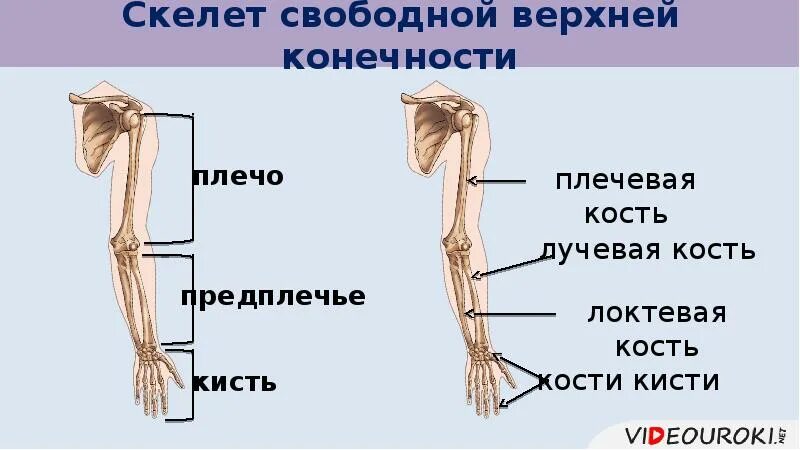 Скелет свободной верхней конечности

плечо

предплечье

кисть

плечевая кость

лучевая кость

локтевая кость

кости кисти

VIDEOUROKI.NET